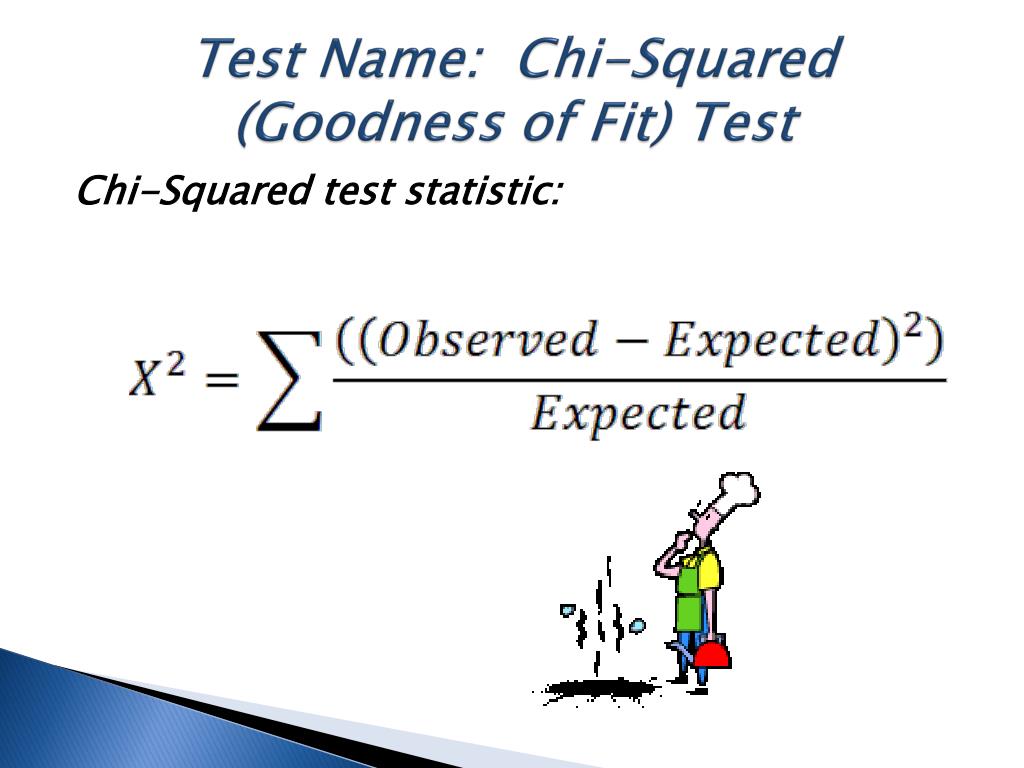 Test Name: Chi-Squared (Goodness of Fit) Test

Chi-Squared test statistic:

$X^2 = \sum \frac{((Observed - Expected)^2)}{Expected}$